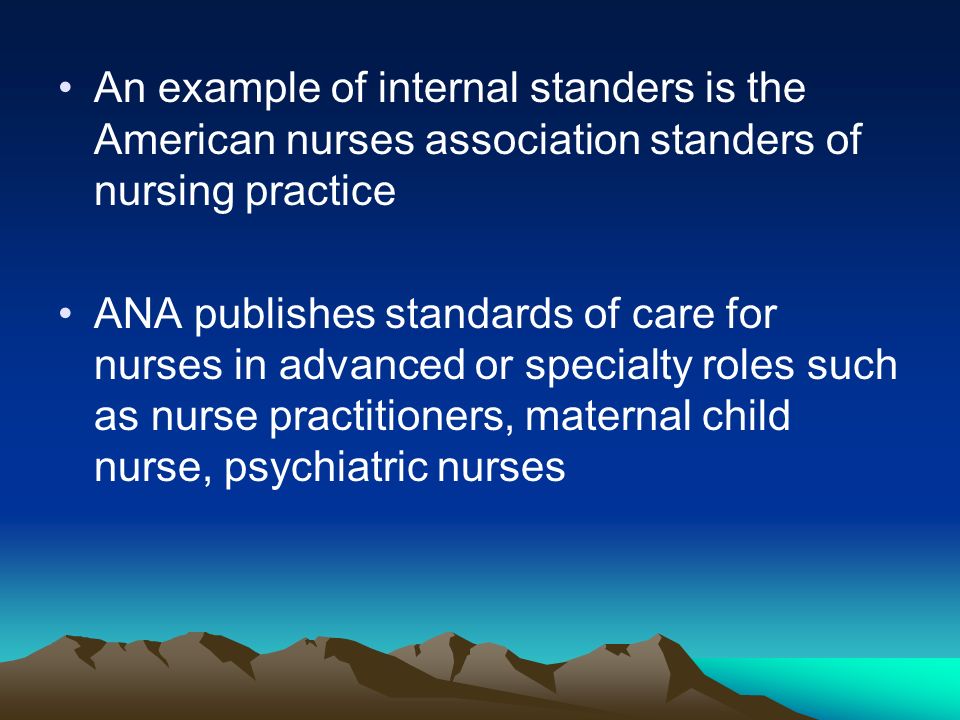 • An example of internal standers is the American nurses association standers of nursing practice

• ANA publishes standards of care for nurses in advanced or specialty roles such as nurse practitioners, maternal child nurse, psychiatric nurses